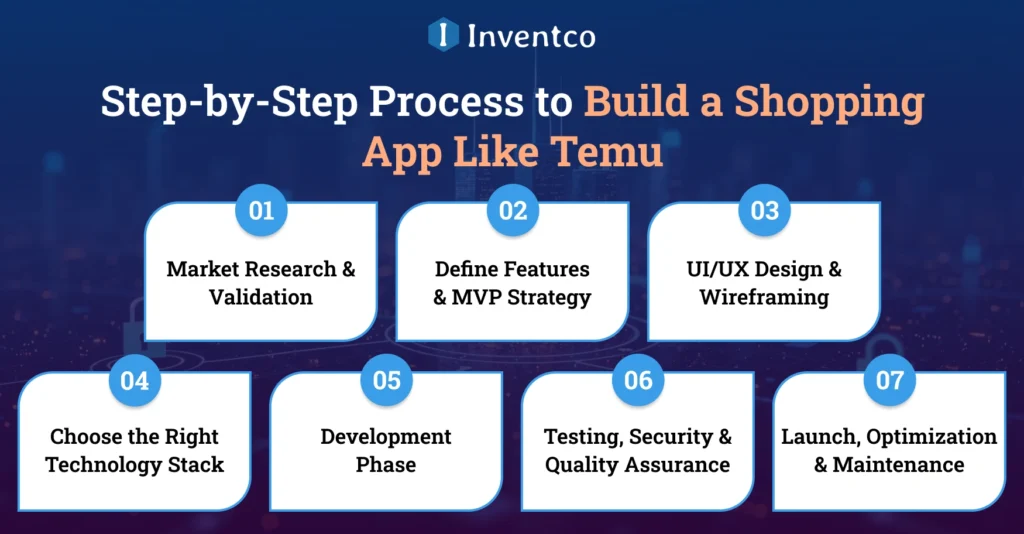 Inventco

Step-by-Step Process to Build a Shopping App Like Temu

01
Market Research & Validation

02
Define Features & MVP Strategy

03
UI/UX Design & Wireframing

04
Choose the Right Technology Stack

05
Development Phase

06
Testing, Security & Quality Assurance

07
Launch, Optimization & Maintenance